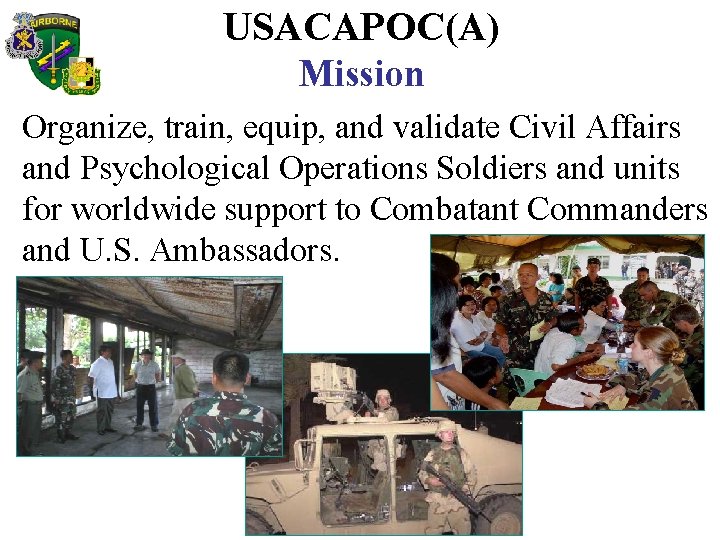 AIRBORNE

USACAPOC(A)
Mission

Organize, train, equip, and validate Civil Affairs and Psychological Operations Soldiers and units for worldwide support to Combatant Commanders and U.S. Ambassadors.